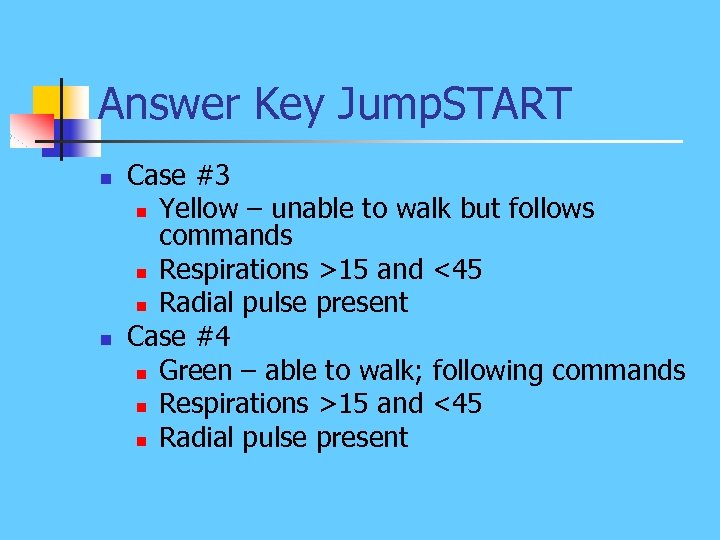 Answer Key JumpSTART

- Case #3
  - Yellow – unable to walk but follows commands
  - Respirations >15 and <45
  - Radial pulse present
- Case #4
  - Green – able to walk; following commands
  - Respirations >15 and <45
  - Radial pulse present